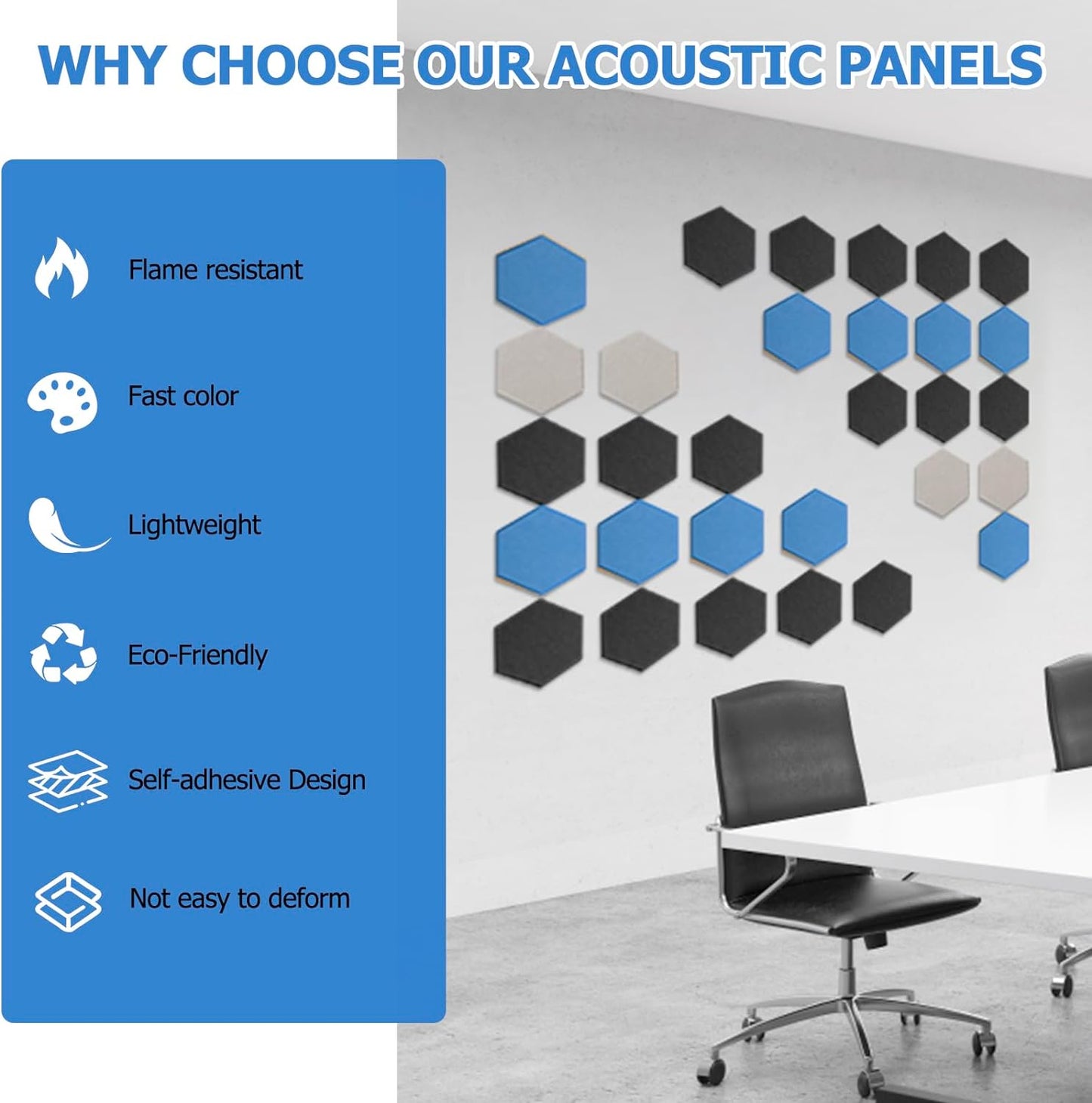 WHY CHOOSE OUR ACOUSTIC PANELS

Flame resistant

Fast color

Lightweight

Eco-Friendly

Self-adhesive Design

Not easy to deform